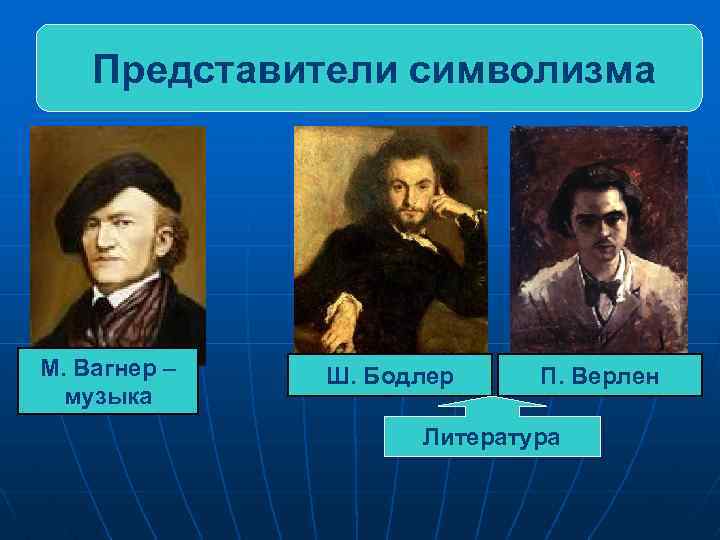 Представители символизма

М. Вагнер – музыка

Ш. Бодлер

П. Верлен

Литература